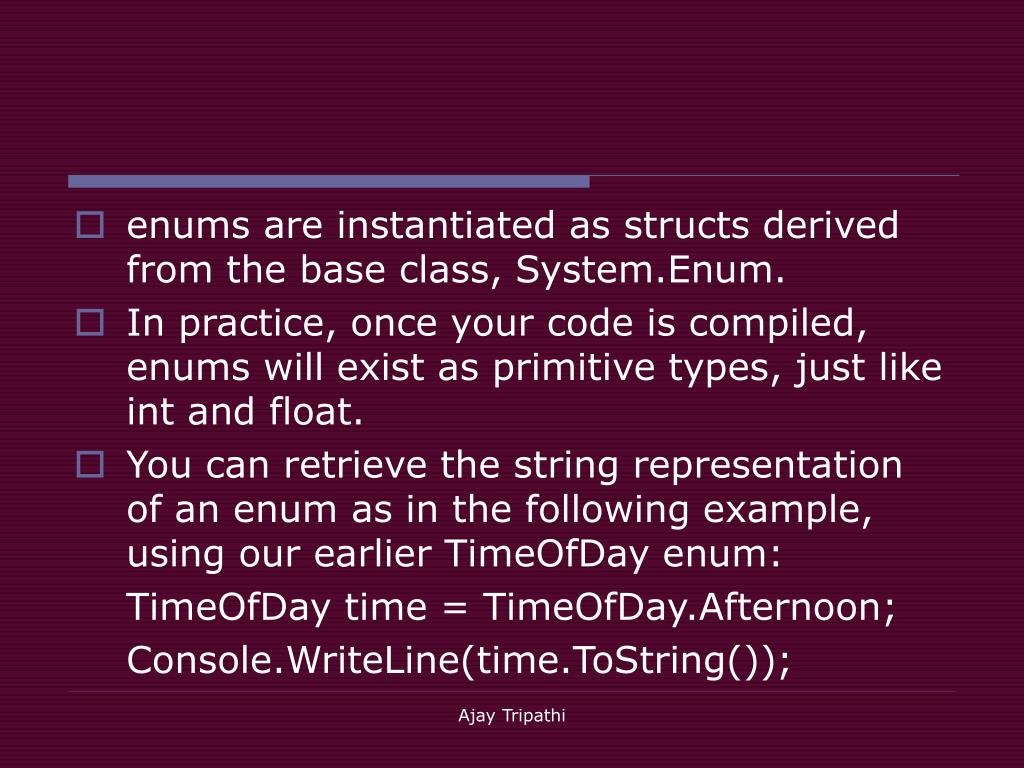 enums are instantiated as structs derived from the base class, System.Enum.

In practice, once your code is compiled, enums will exist as primitive types, just like int and float.

You can retrieve the string representation of an enum as in the following example, using our earlier TimeOfDay enum:

TimeOfDay time = TimeOfDay.Afternoon;

Console.WriteLine(time.ToString());

Ajay Tripathi